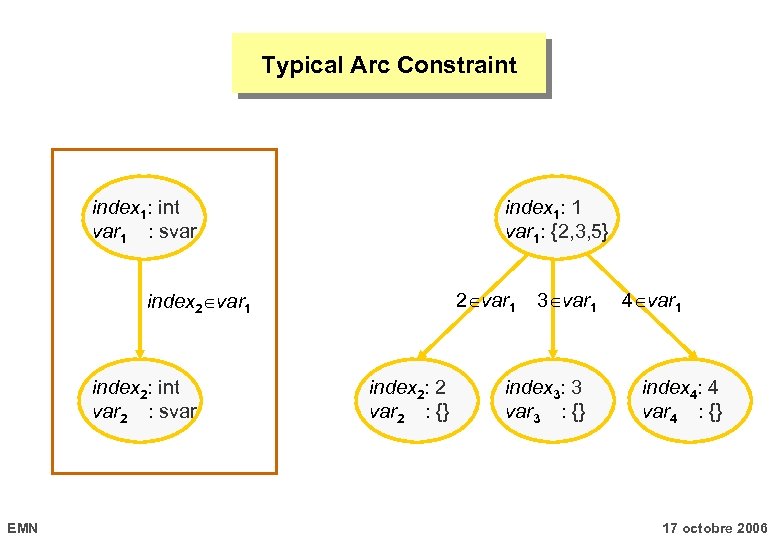 Typical Arc Constraint

$index_1$: int
$var_1$ : svar

$index_2 \in var_1$

$index_2$: int
$var_2$ : svar

$index_1$: 1
$var_1$: {2,3,5}

$2 \in var_1$ $3 \in var_1$ $4 \in var_1$

$index_2$: 2
$var_2$ : {}

$index_3$: 3
$var_3$ : {}

$index_4$: 4
$var_4$ : {}

EMN

17 octobre 2006